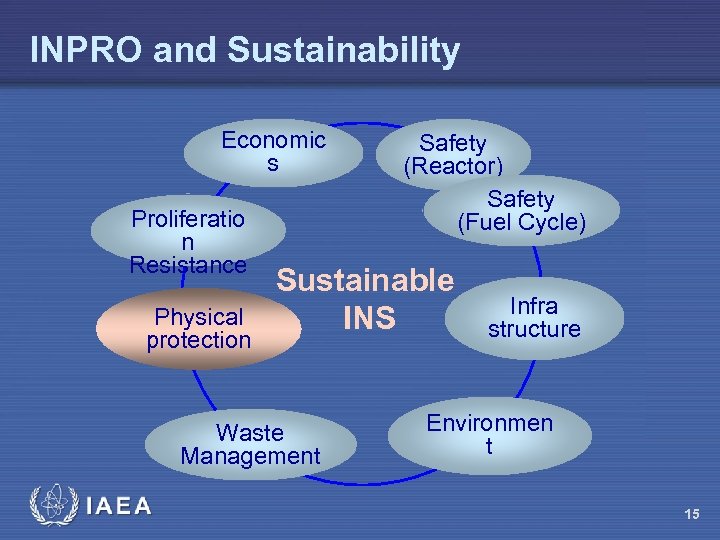 INPRO and Sustainability

Economic s

Safety (Reactor)

Safety (Fuel Cycle)

Proliferatio n Resistance

Sustainable INS

Physical protection

Infra structure

Waste Management

Environmen t

IAEA

15